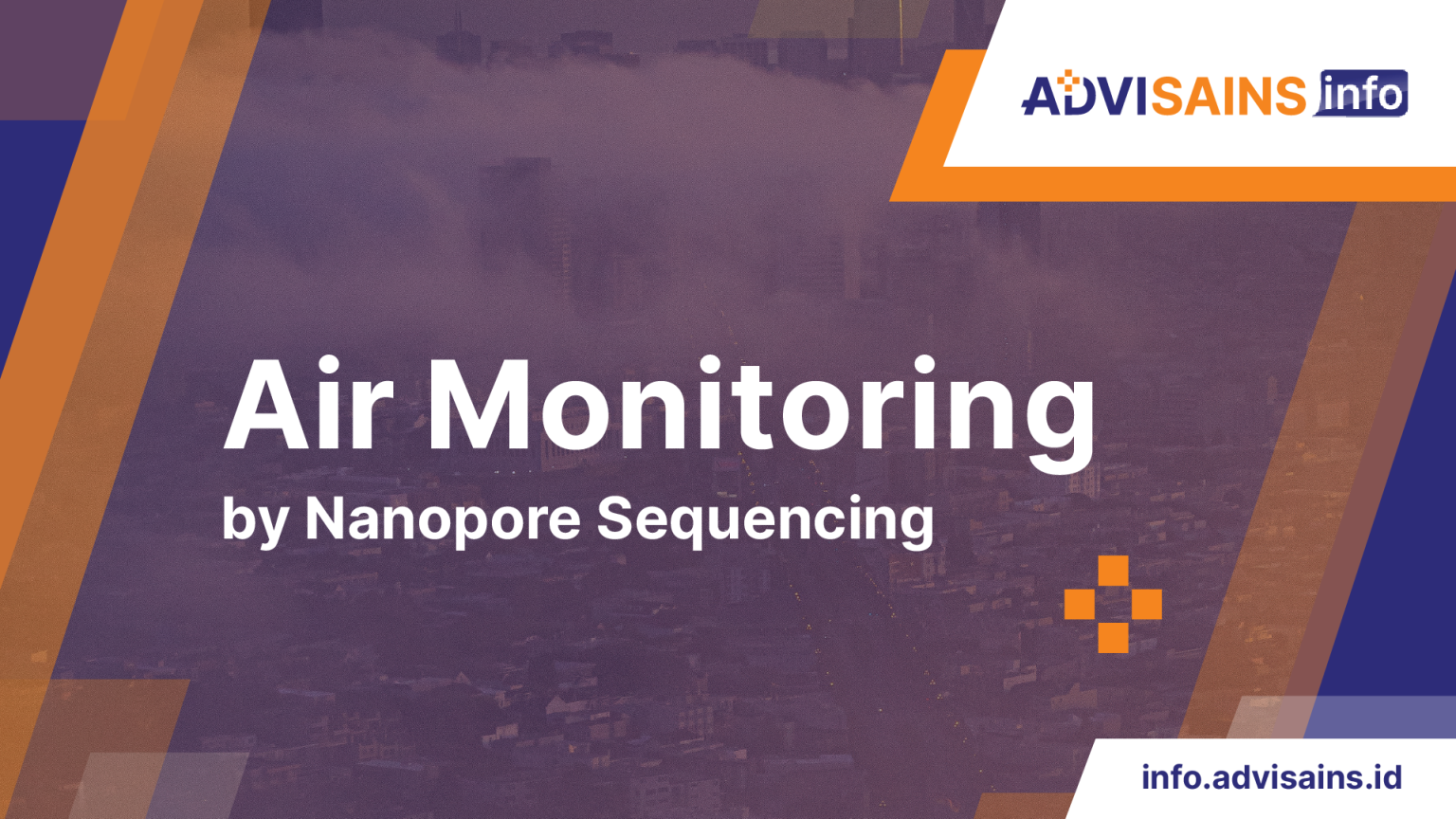 ADVISAINS info

Air Monitoring

by Nanopore Sequencing

info.advisains.id